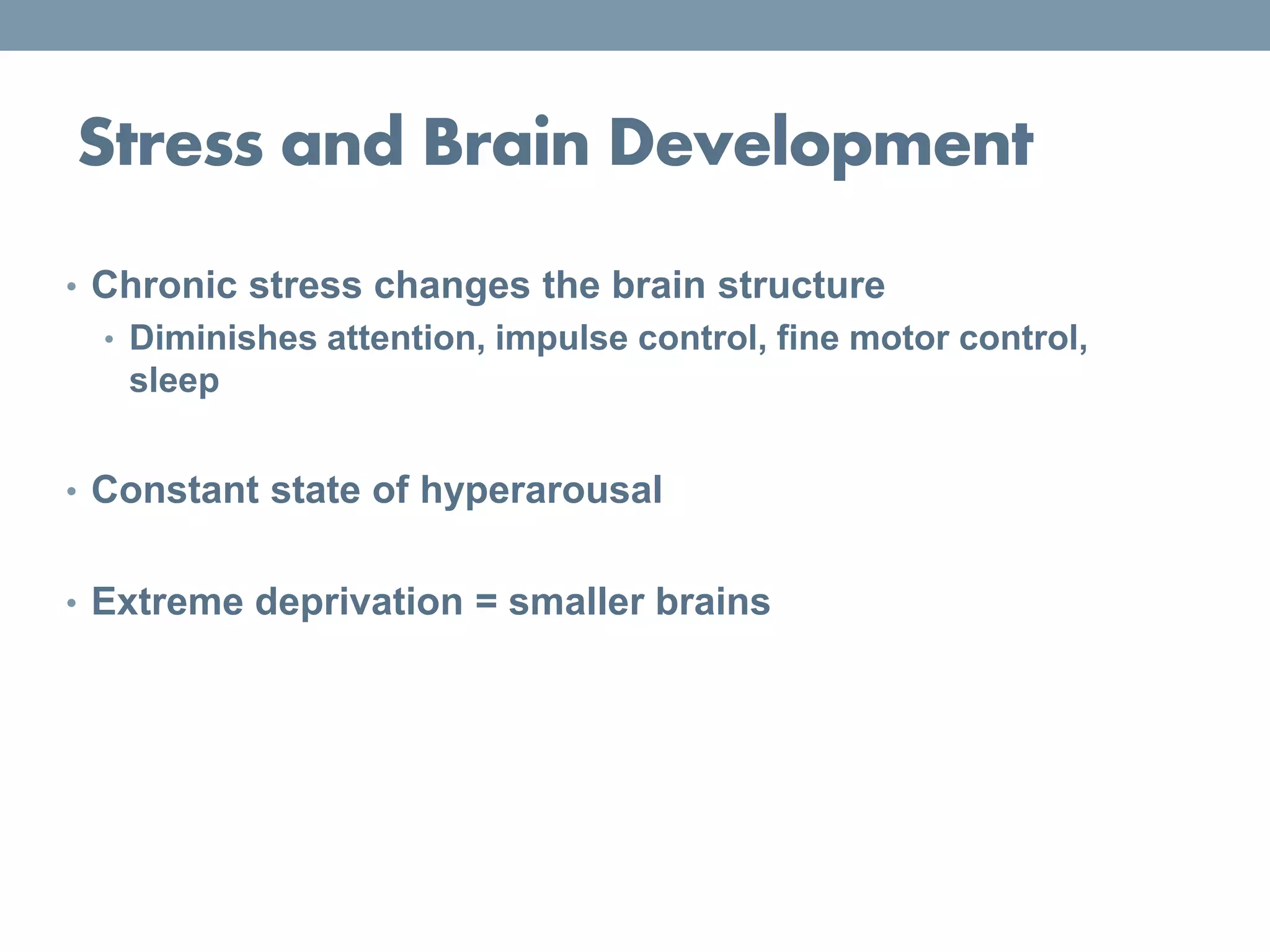 Stress and Brain Development

• Chronic stress changes the brain structure
  • Diminishes attention, impulse control, fine motor control, sleep

• Constant state of hyperarousal

• Extreme deprivation = smaller brains